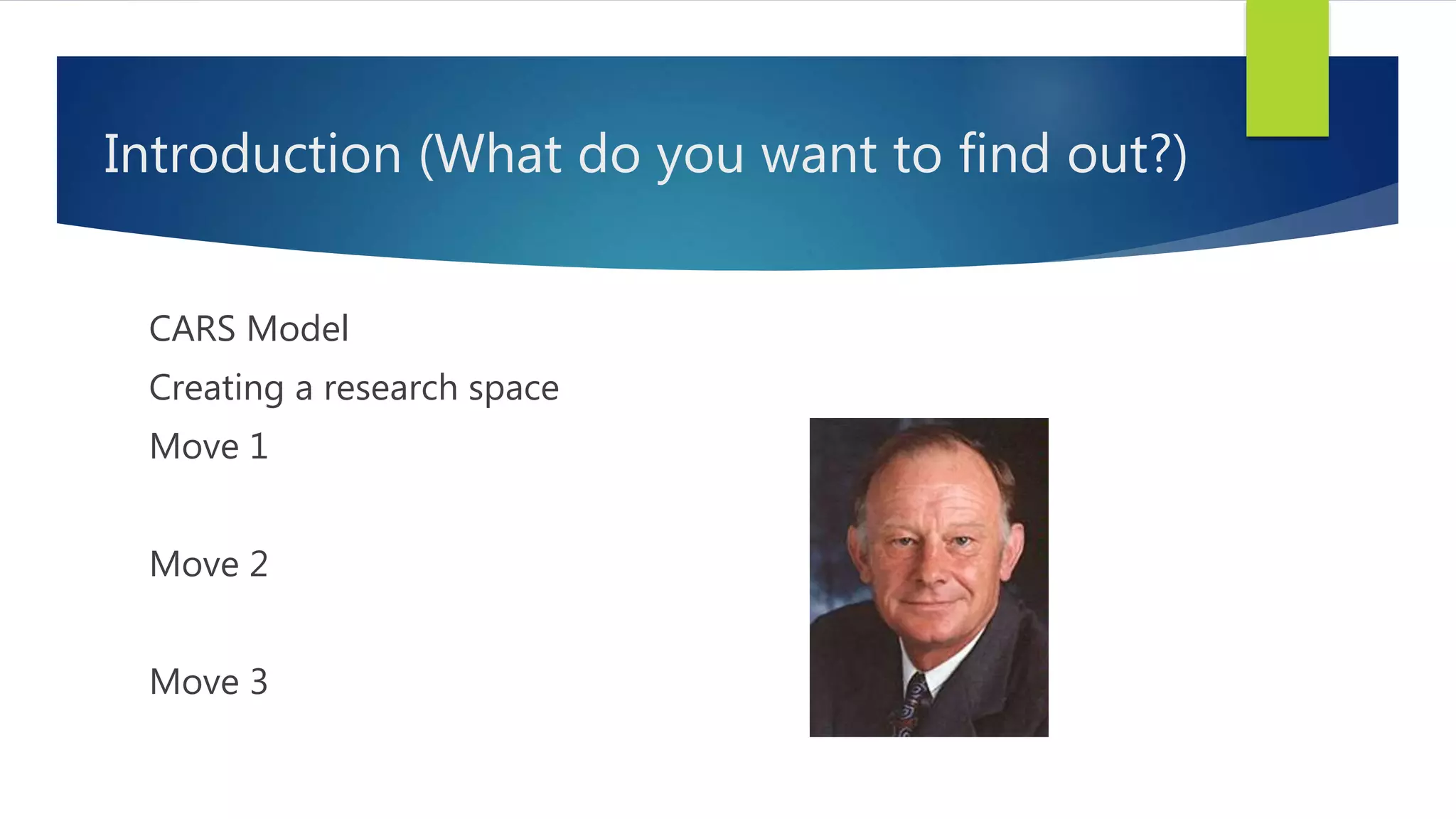 Introduction (What do you want to find out?)

CARS Model

Creating a research space

Move 1

Move 2

Move 3